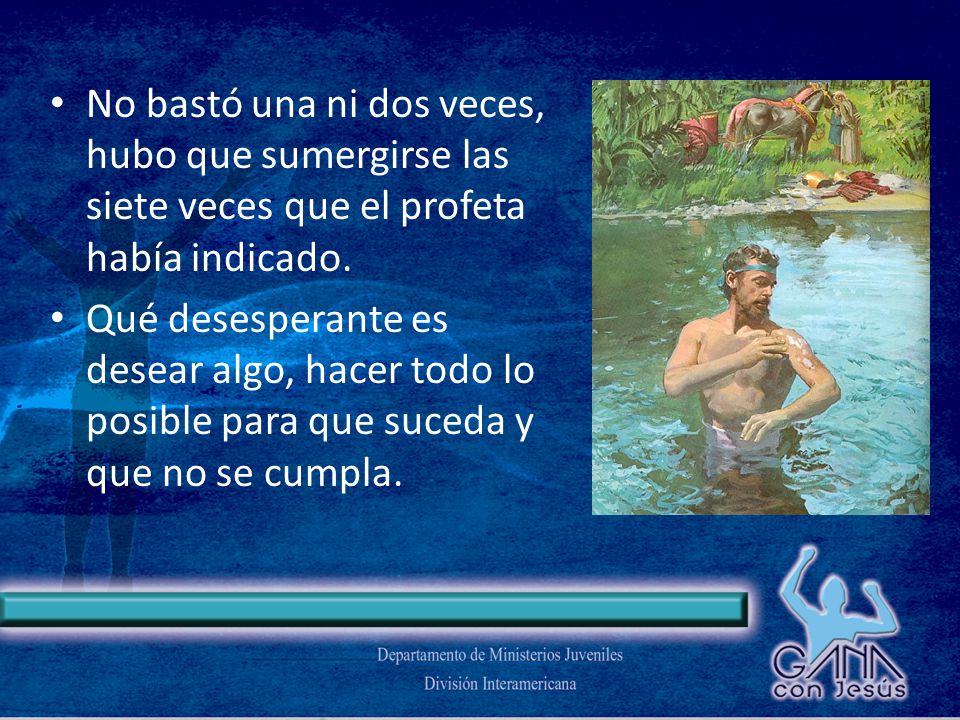 • No bastó una ni dos veces, hubo que sumergirse las siete veces que el profeta había indicado.

• Qué desesperante es desear algo, hacer todo lo posible para que suceda y que no se cumpla.

Departamento de Ministerios Juveniles
División Interamericana

GANA con Jesús